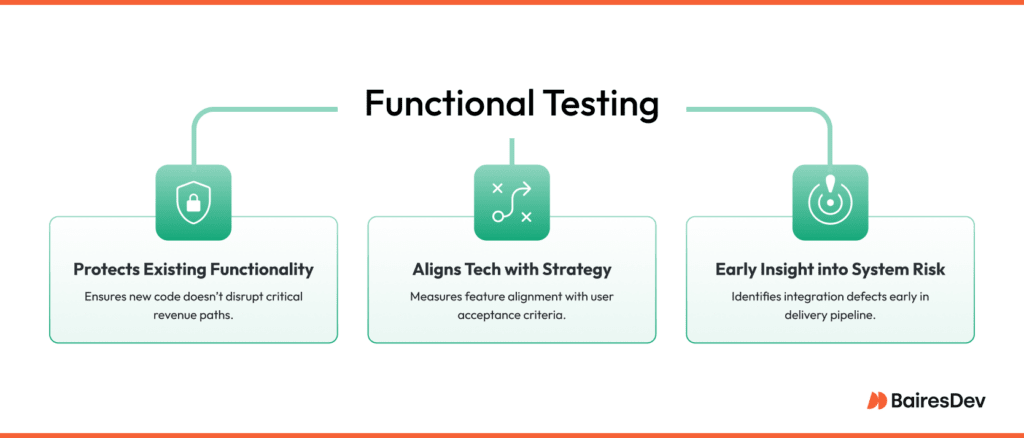 Functional Testing

Protects Existing Functionality

Ensures new code doesn't disrupt critical revenue paths.

Aligns Tech with Strategy

Measures feature alignment with user acceptance criteria.

Early Insight into System Risk

Identifies integration defects early in delivery pipeline.

BairesDev